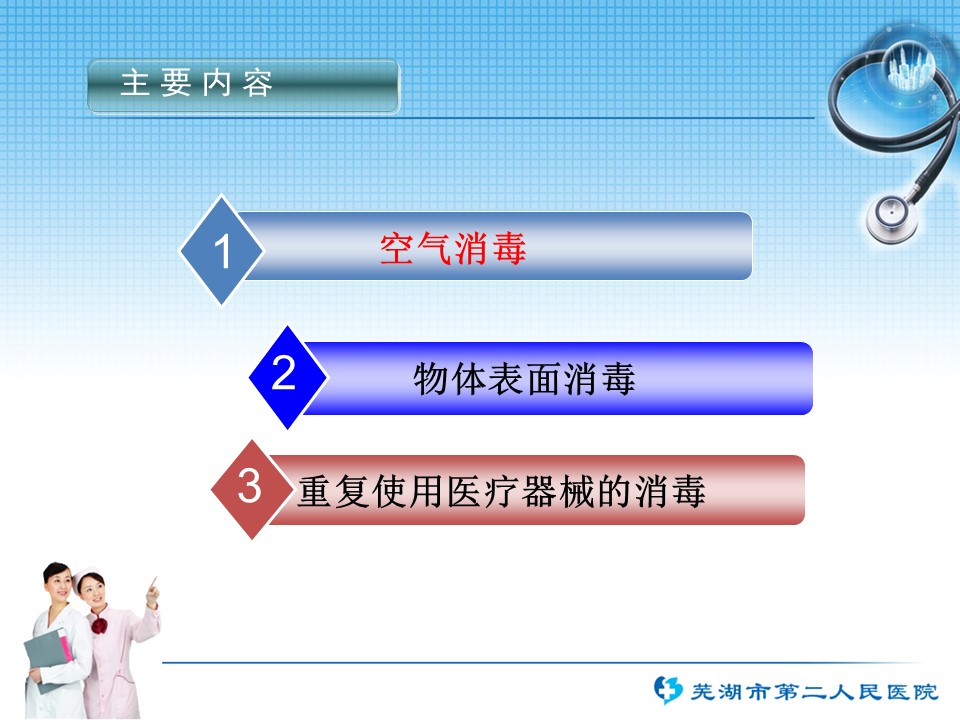 主要内容

1 空气消毒

2 物体表面消毒

3 重复使用医疗器械的消毒

芜湖市第二人民医院